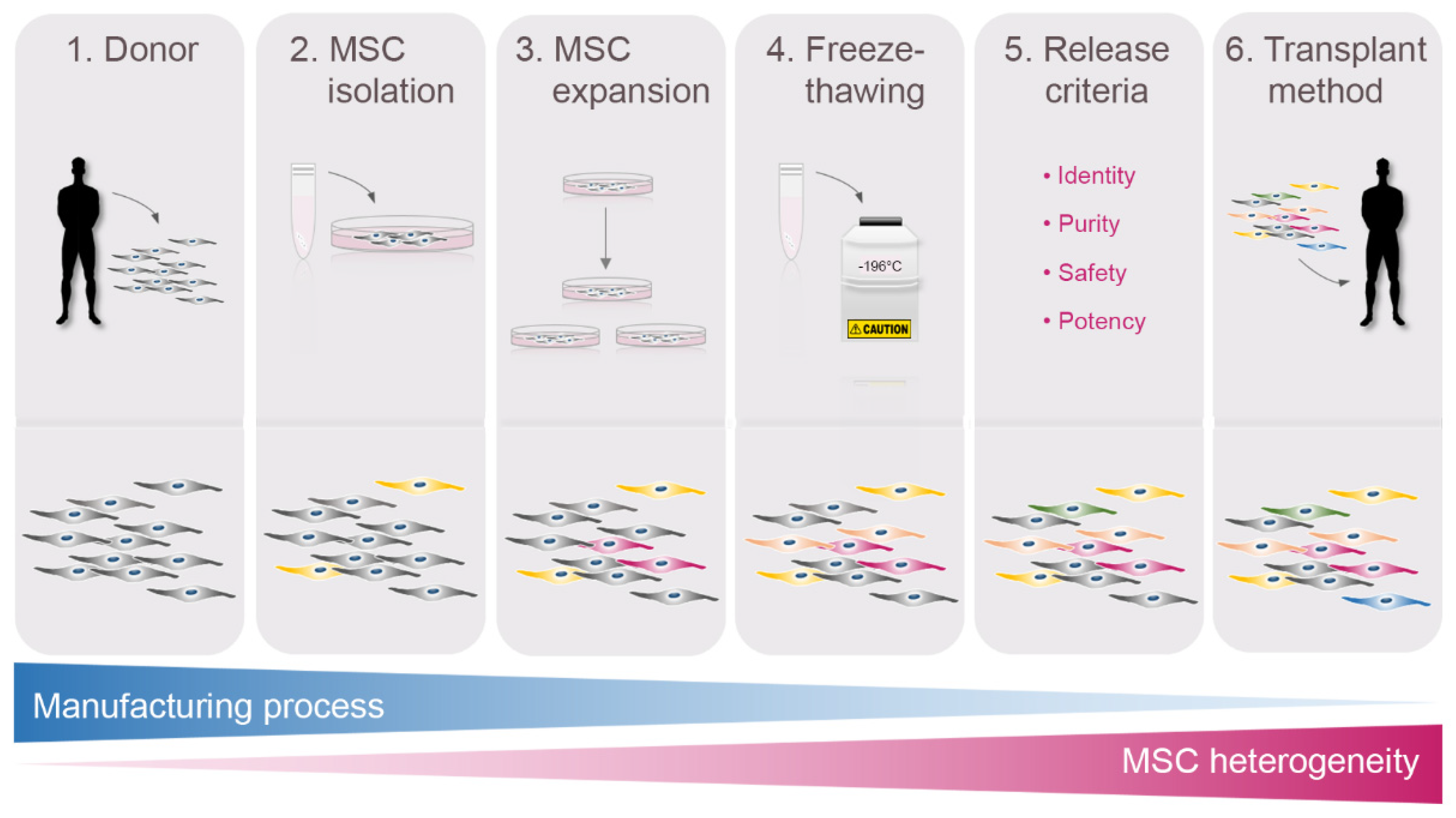 1. Donor

2. MSC isolation

3. MSC expansion

4. Freeze-thawing

-196°C

CAUTION

5. Release criteria

• Identity
• Purity
• Safety
• Potency

6. Transplant method

Manufacturing process

MSC heterogeneity